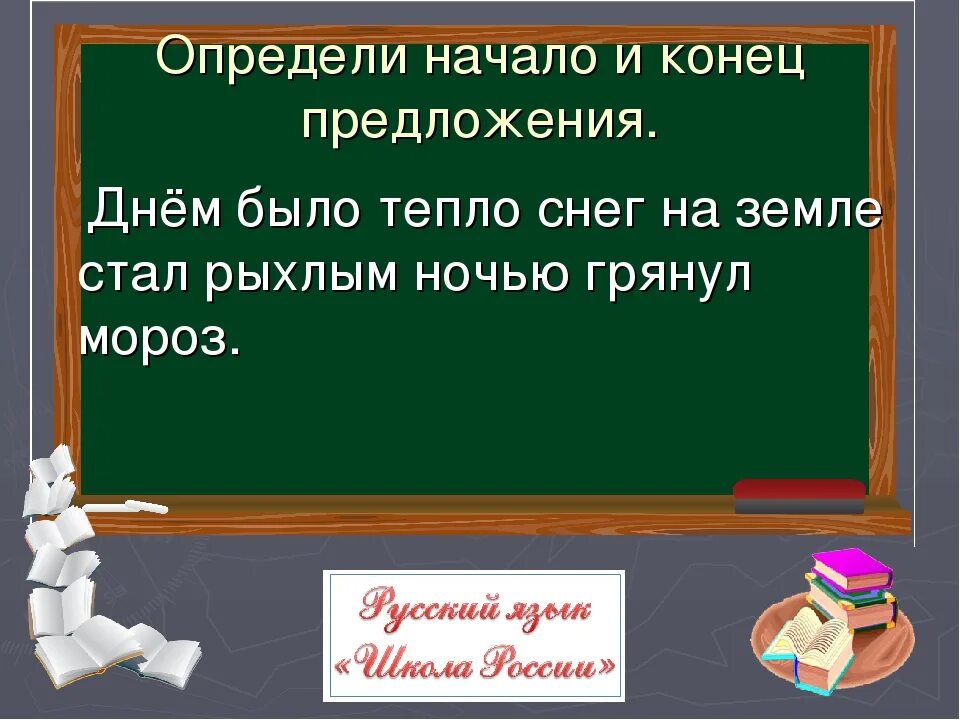 Определи начало и конец предложения.

Днём было тепло снег на земле стал рыхлым ночью грянул мороз.

Русский язык «Школа России»